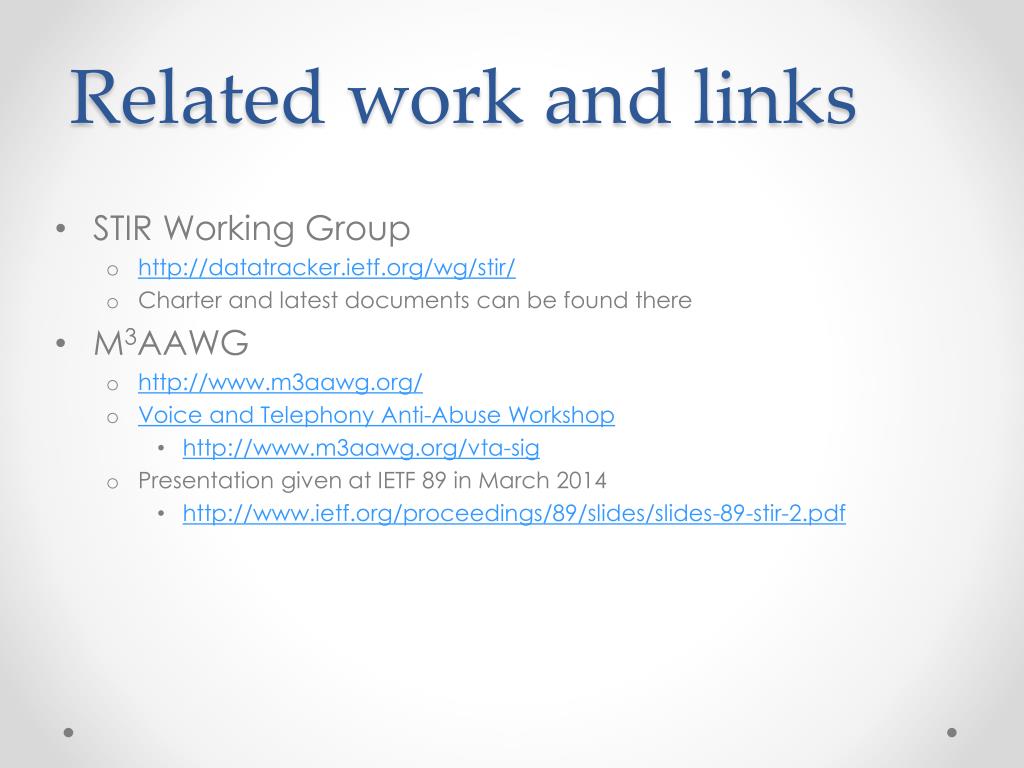 Related work and links

• STIR Working Group
  o http://datatracker.ietf.org/wg/stir/
  o Charter and latest documents can be found there
• M$^3$AAWG
  o http://www.m3aawg.org/
  o Voice and Telephony Anti-Abuse Workshop
    • http://www.m3aawg.org/vta-sig
  o Presentation given at IETF 89 in March 2014
    • http://www.ietf.org/proceedings/89/slides/slides-89-stir-2.pdf